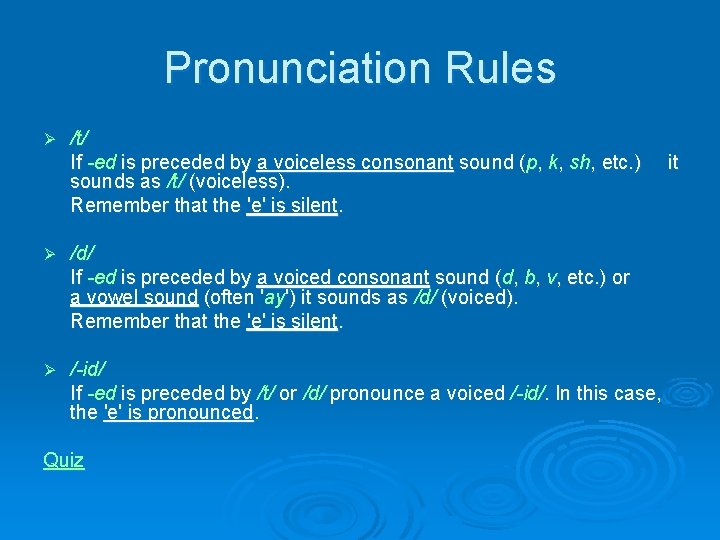 Pronunciation Rules

➢ /t/
If -ed is preceded by a voiceless consonant sound (p, k, sh, etc.) it sounds as /t/ (voiceless).
Remember that the 'e' is silent.

➢ /d/
If -ed is preceded by a voiced consonant sound (d, b, v, etc.) or a vowel sound (often 'ay') it sounds as /d/ (voiced).
Remember that the 'e' is silent.

➢ /-id/
If -ed is preceded by /t/ or /d/ pronounce a voiced /-id/. In this case, the 'e' is pronounced.

Quiz